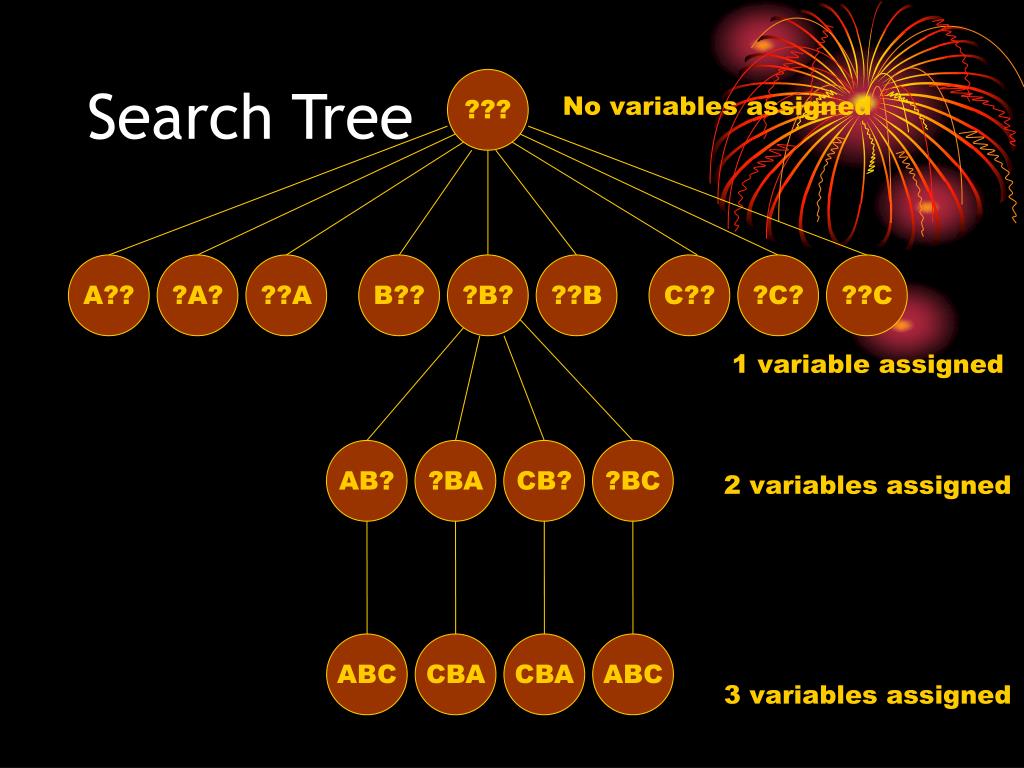 Search Tree

???

No variables assigned

A?? ?A? ??A B?? ?B? ??B C?? ?C? ??C

1 variable assigned

AB? ?BA CB? ?BC

2 variables assigned

ABC CBA CBA ABC

3 variables assigned